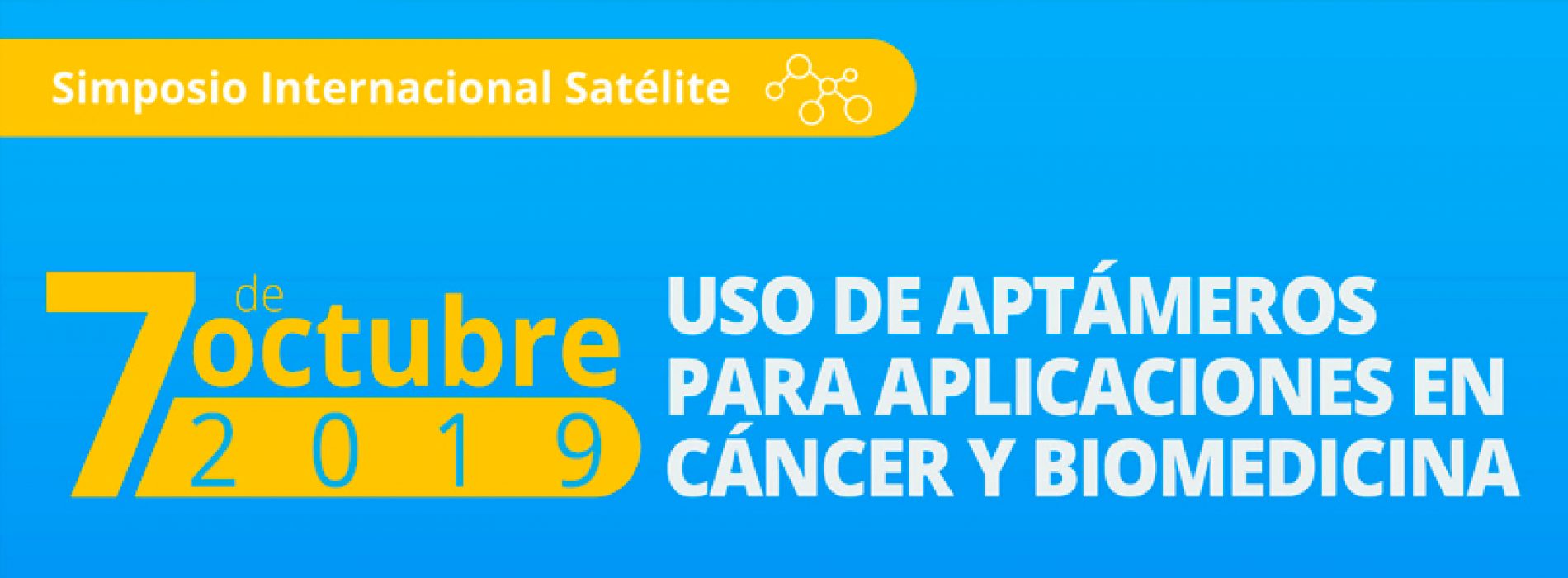 Simposio Internacional Satélite

7 de octubre 2019

USO DE APTÁMEROS PARA APLICACIONES EN CÁNCER Y BIOMEDICINA